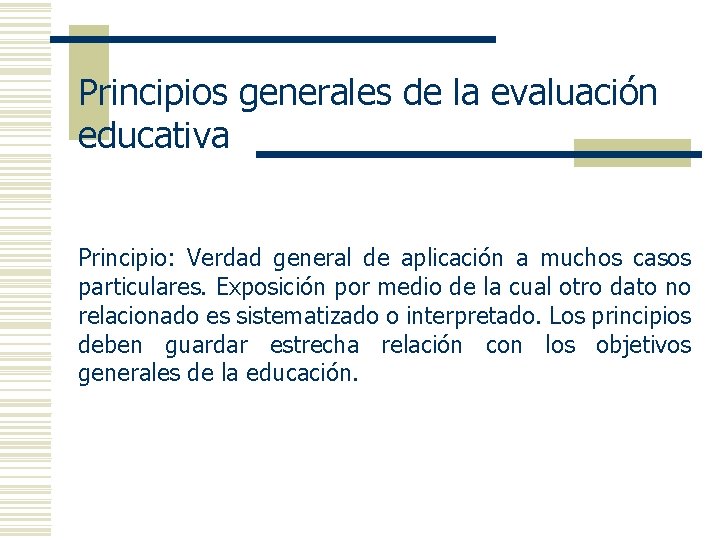 Principios generales de la evaluación educativa

Principio: Verdad general de aplicación a muchos casos particulares. Exposición por medio de la cual otro dato no relacionado es sistematizado o interpretado. Los principios deben guardar estrecha relación con los objetivos generales de la educación.